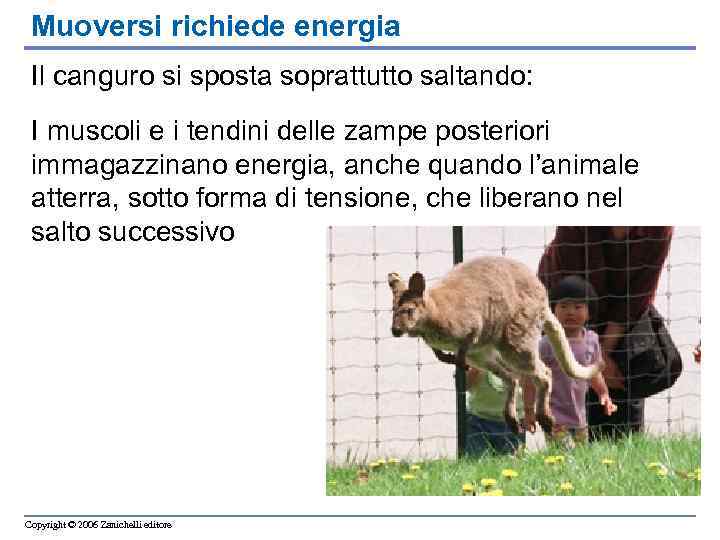 Muoversi richiede energia

Il canguro si sposta soprattutto saltando:

I muscoli e i tendini delle zampe posteriori immagazzinano energia, anche quando l'animale atterra, sotto forma di tensione, che liberano nel salto successivo

Copyright © 2006 Zanichelli editore